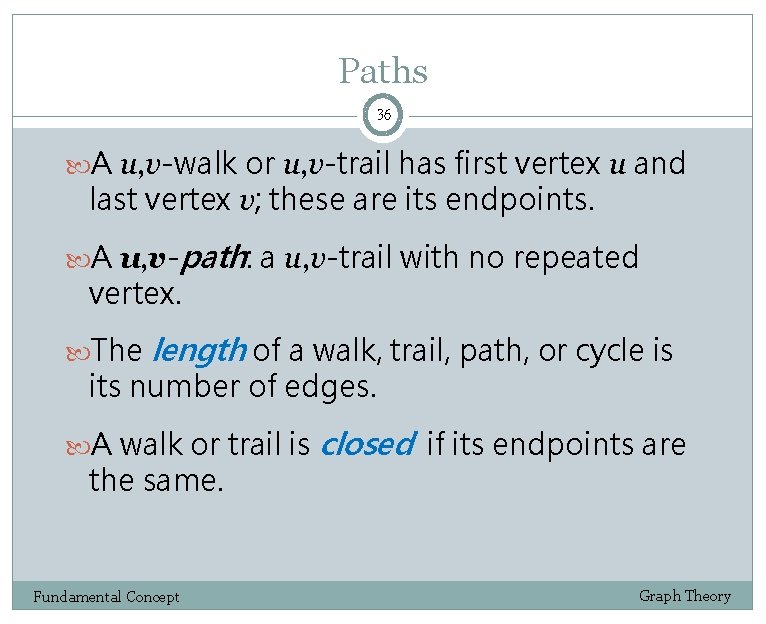 Paths

36

A $u,v$-walk or $u,v$-trail has first vertex $u$ and last vertex $v$; these are its endpoints.

A $u,v$-path: a $u,v$-trail with no repeated vertex.

The length of a walk, trail, path, or cycle is its number of edges.

A walk or trail is closed if its endpoints are the same.

Fundamental Concept

Graph Theory